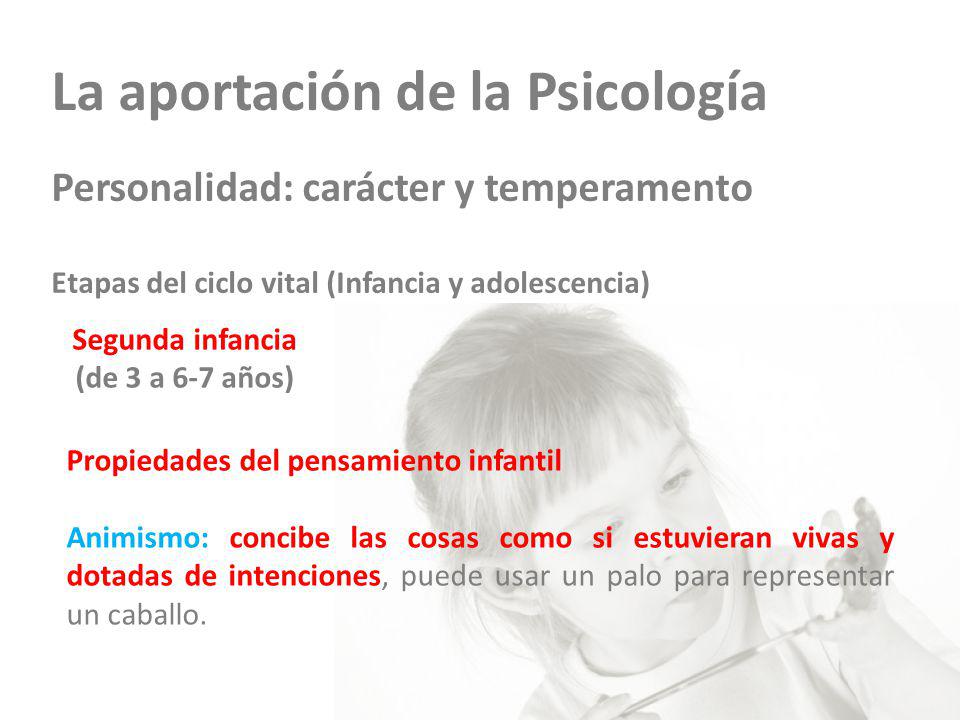 La aportación de la Psicología

Personalidad: carácter y temperamento

Etapas del ciclo vital (Infancia y adolescencia)

Segunda infancia
(de 3 a 6-7 años)

Propiedades del pensamiento infantil

Animismo: concibe las cosas como si estuvieran vivas y dotadas de intenciones, puede usar un palo para representar un caballo.